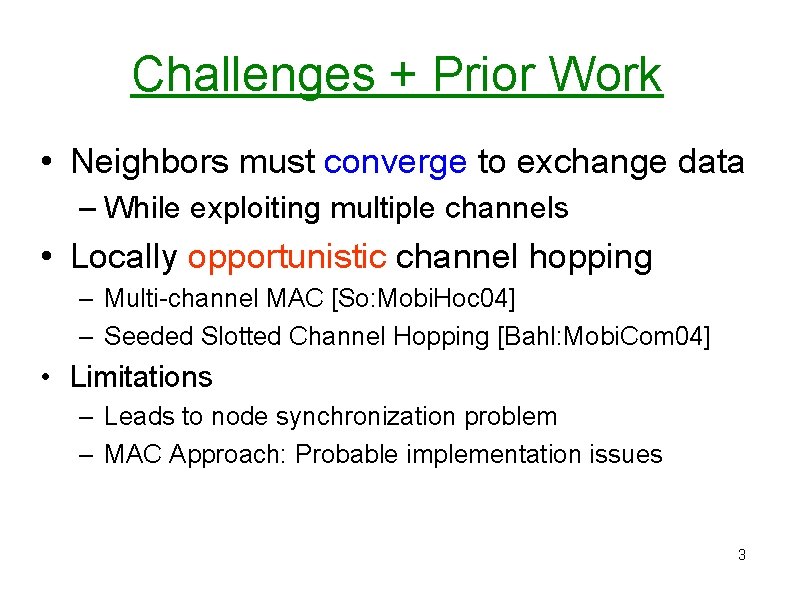 Challenges + Prior Work

• Neighbors must converge to exchange data
 – While exploiting multiple channels
• Locally opportunistic channel hopping
 – Multi-channel MAC [So:MobiHoc04]
 – Seeded Slotted Channel Hopping [Bahl:MobiCom04]
• Limitations
 – Leads to node synchronization problem
 – MAC Approach: Probable implementation issues

3